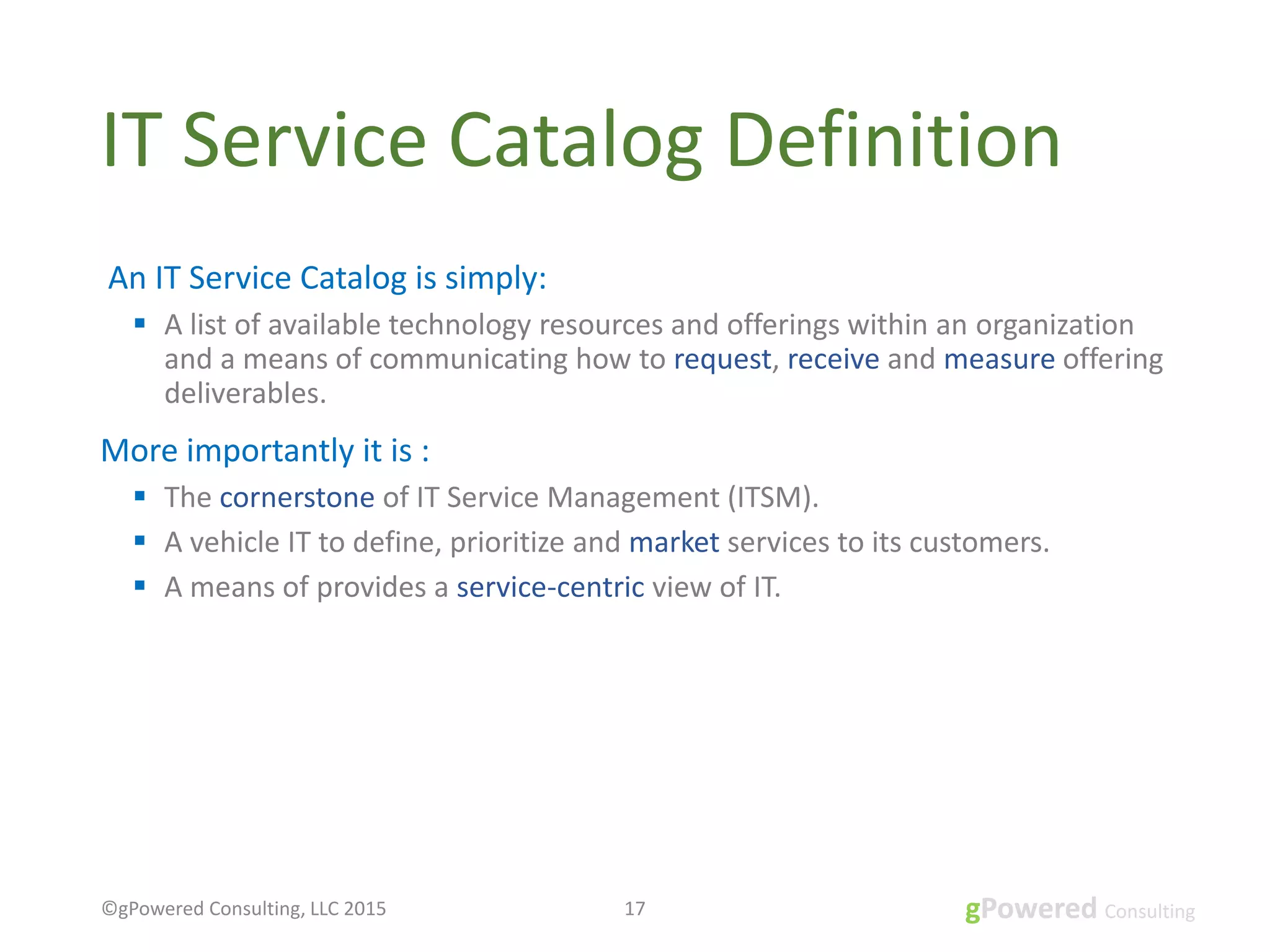 IT Service Catalog Definition

An IT Service Catalog is simply:

▪ A list of available technology resources and offerings within an organization and a means of communicating how to request, receive and measure offering deliverables.

More importantly it is :

▪ The cornerstone of IT Service Management (ITSM).
▪ A vehicle IT to define, prioritize and market services to its customers.
▪ A means of provides a service-centric view of IT.

©gPowered Consulting, LLC 2015

17

gPowered Consulting